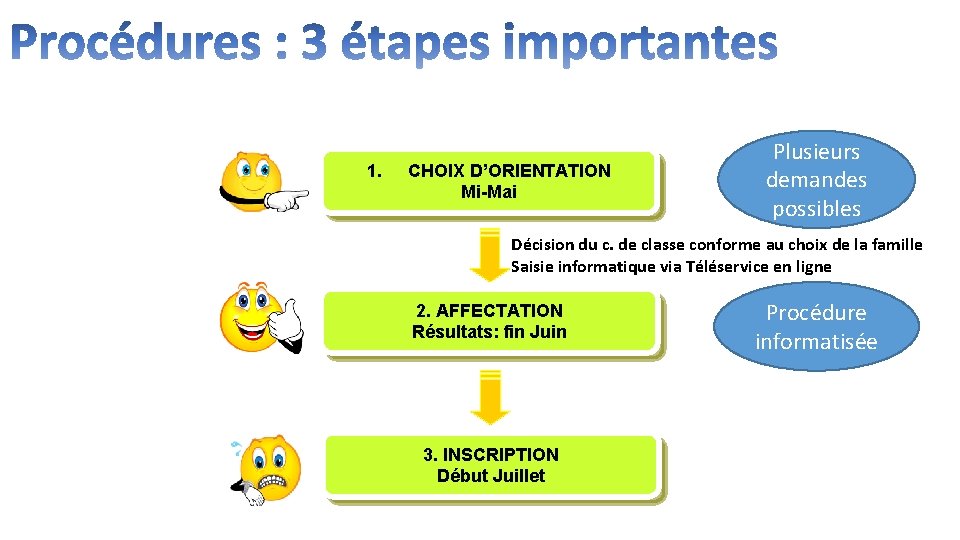 Procédures : 3 étapes importantes

1. CHOIX D'ORIENTATION
Mi-Mai

Plusieurs demandes possibles

Décision du c. de classe conforme au choix de la famille
Saisie informatique via Téléservice en ligne

2. AFFECTATION
Résultats: fin Juin

Procédure informatisée

3. INSCRIPTION
Début Juillet